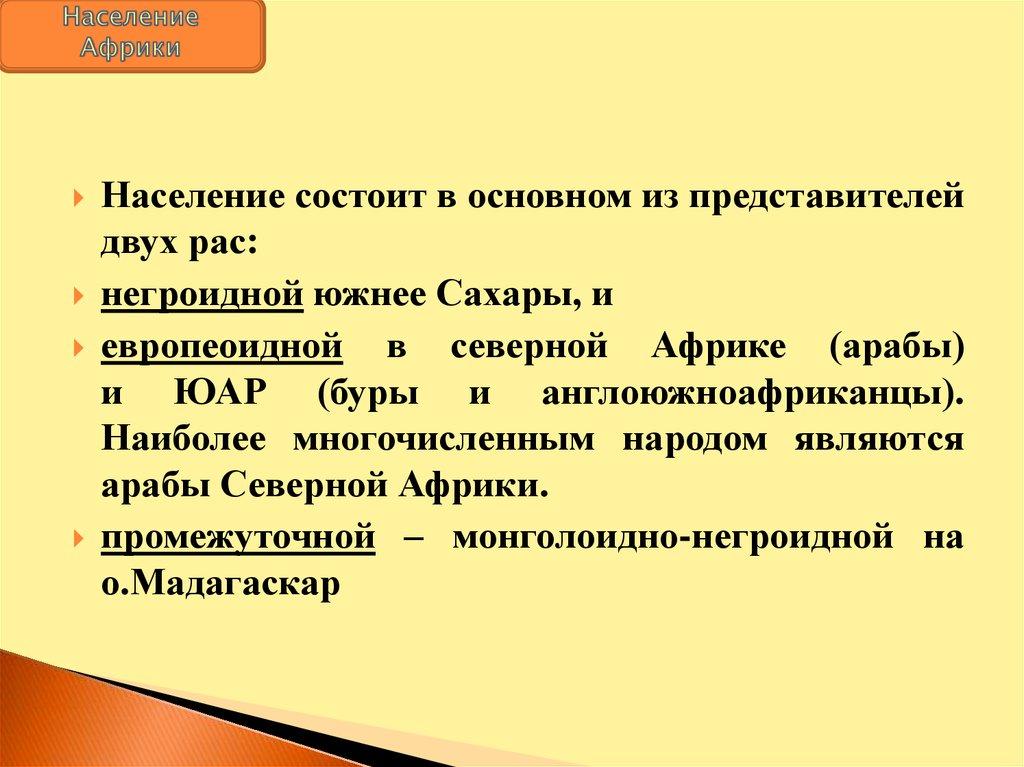 Население Африки

Население состоит в основном из представителей двух рас:

негроидной южнее Сахары, и

европеоидной в северной Африке (арабы) и ЮАР (буры и англоюжноафриканцы). Наиболее многочисленным народом являются арабы Северной Африки.

промежуточной – монголоидно-негроидной на о.Мадагаскар